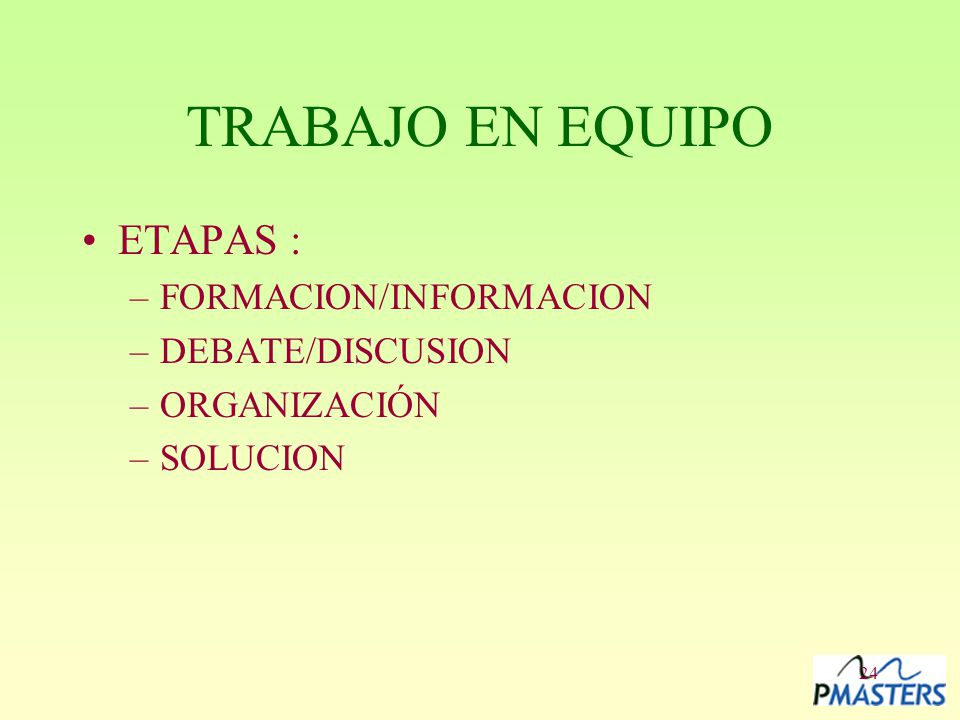 TRABAJO EN EQUIPO

• ETAPAS :
– FORMACION/INFORMACION
– DEBATE/DISCUSION
– ORGANIZACIÓN
– SOLUCION

24

PMASTERS